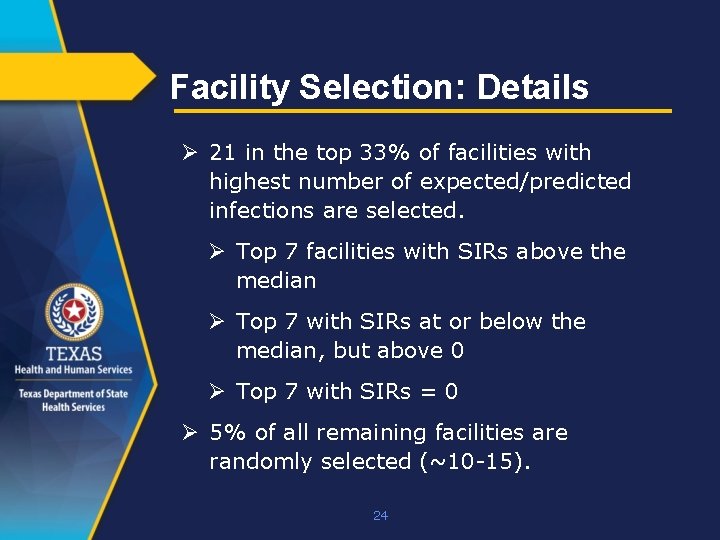 Facility Selection: Details

➢ 21 in the top 33% of facilities with highest number of expected/predicted infections are selected.

➢ Top 7 facilities with SIRs above the median

➢ Top 7 with SIRs at or below the median, but above 0

➢ Top 7 with SIRs = 0

➢ 5% of all remaining facilities are randomly selected (~10-15).

TEXAS
Health and Human Services
Texas Department of State Health Services

24